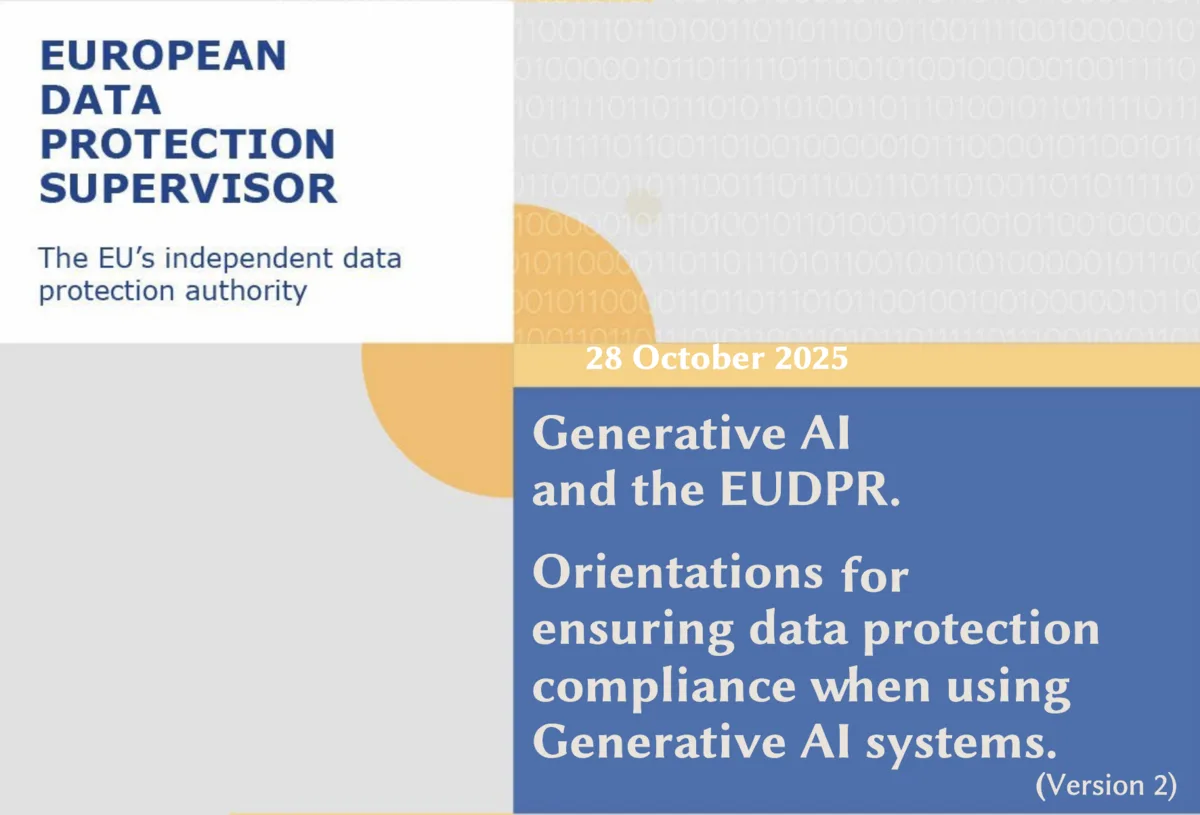 EUROPEAN DATA PROTECTION SUPERVISOR

The EU's independent data protection authority

28 October 2025

Generative AI and the EUDPR.

Orientations for ensuring data protection compliance when using Generative AI systems.

(Version 2)